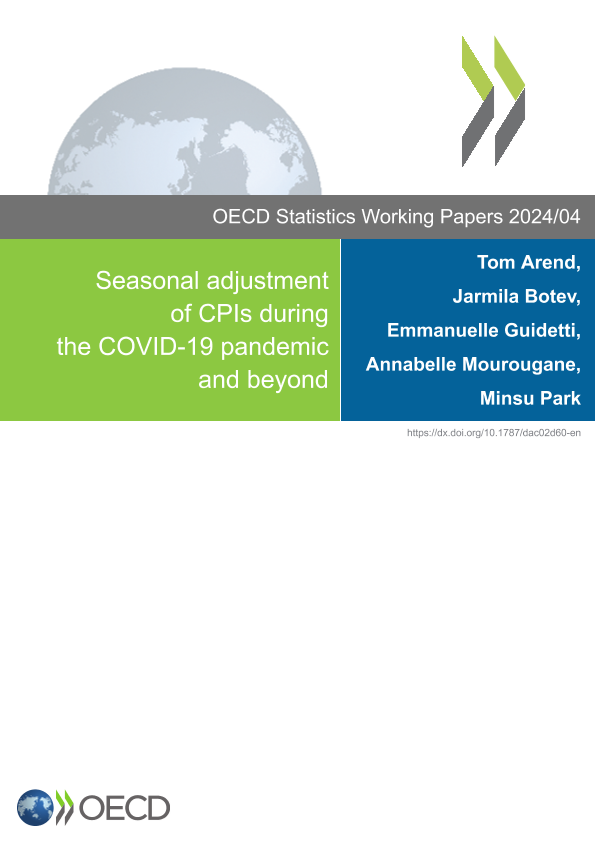 OECD Statistics Working Papers 2024/04

Seasonal adjustment of CPIs during the COVID-19 pandemic and beyond

Tom Arend,
Jarmila Botev,
Emmanuelle Guidetti,
Annabelle Mourougane,
Minsu Park

https://dx.doi.org/10.1787/dac02d60-en

OECD